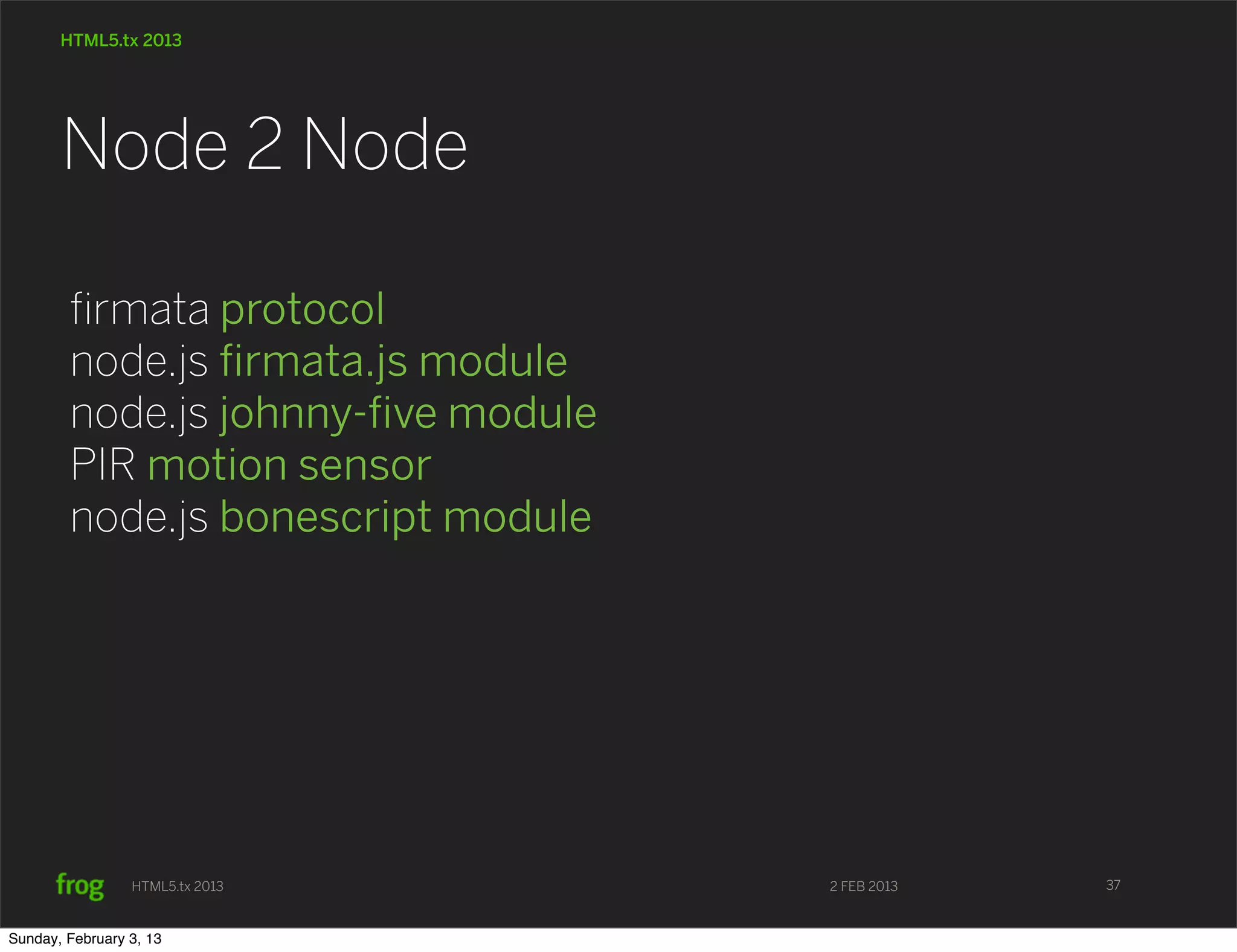 HTML5.tx 2013

Node 2 Node

firmata protocol
node.js firmata.js module
node.js johnny-five module
PIR motion sensor
node.js bonescript module

frog HTML5.tx 2013 2 FEB 2013 37

Sunday, February 3, 13